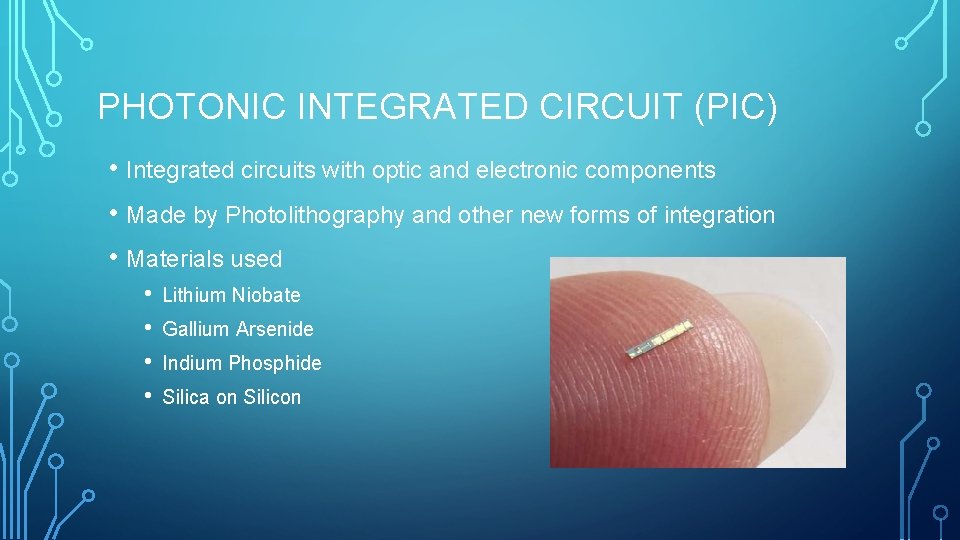 PHOTONIC INTEGRATED CIRCUIT (PIC)

• Integrated circuits with optic and electronic components

• Made by Photolithography and other new forms of integration

• Materials used

• Lithium Niobate
• Gallium Arsenide
• Indium Phosphide
• Silica on Silicon